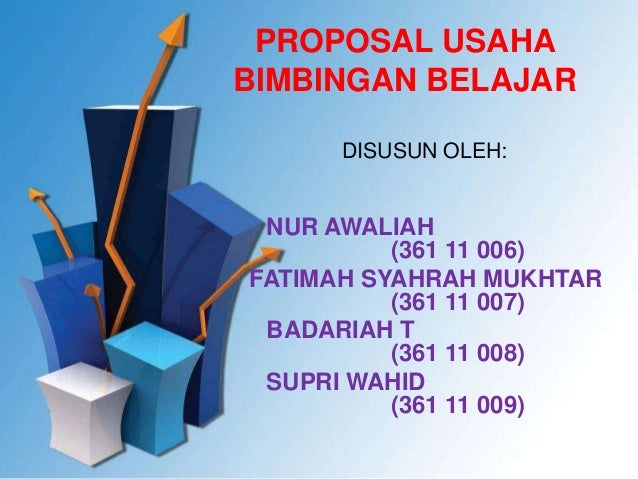 PROPOSAL USAHA BIMBINGAN BELAJAR

DISUSUN OLEH:

NUR AWALIAH
(361 11 006)
FATIMAH SYAHRAH MUKHTAR
(361 11 007)
BADARIAH T
(361 11 008)
SUPRI WAHID
(361 11 009)